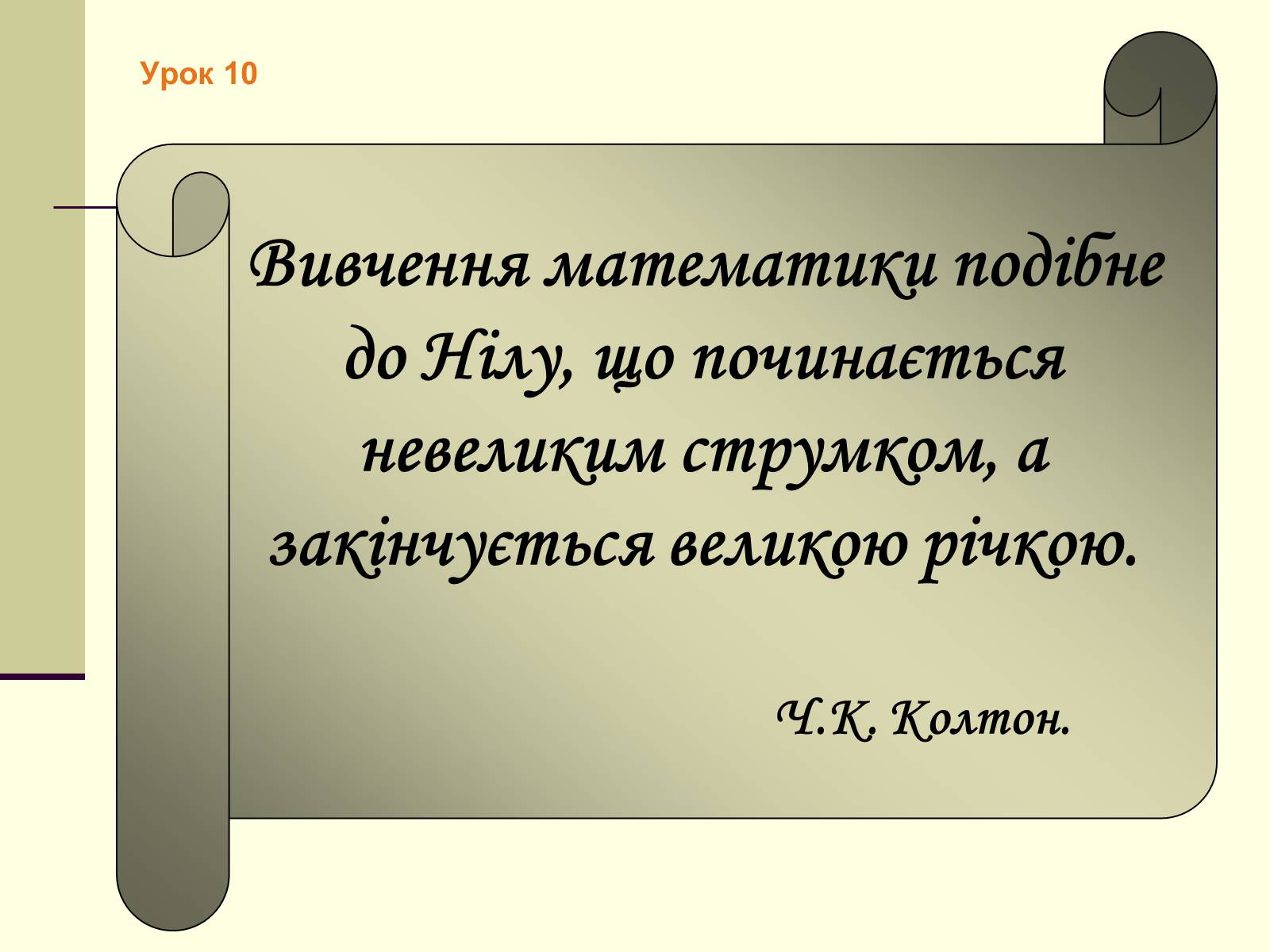 Урок 10

Вивчення математики подібне до Нілу, що починається невеликим струмком, а закінчується великою річкою.

Ч.К. Колтон.